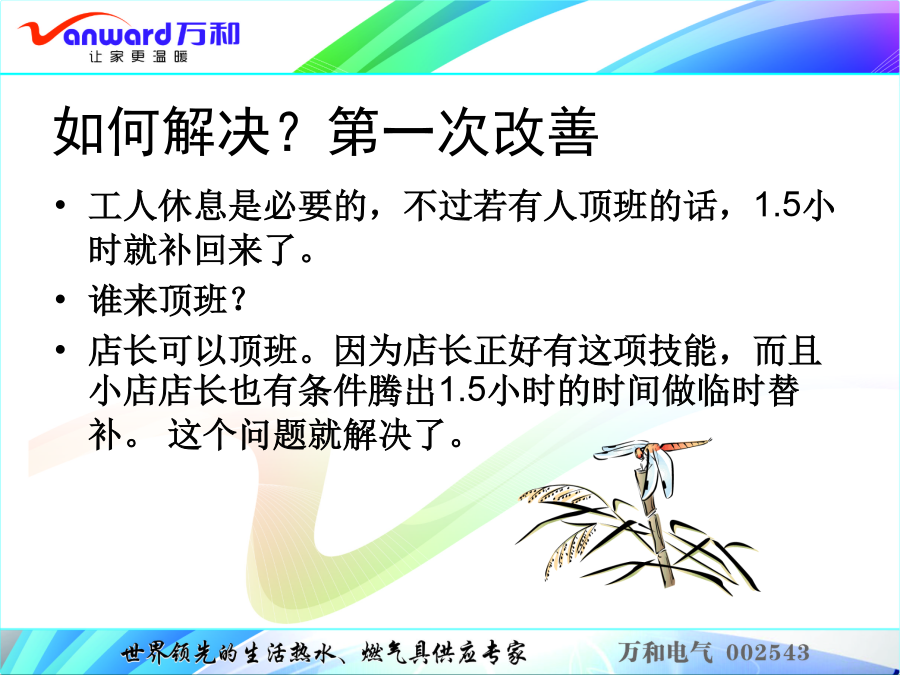 Vanward万和
让家更温暖

如何解决？第一次改善

• 工人休息是必要的，不过若有人顶班的话，1.5小时就补回来了。
• 谁来顶班？
• 店长可以顶班。因为店长正好有这项技能，而且小店店长也有条件腾出1.5小时的时间做临时替补。 这个问题就解决了。

世界领先的生活热水、燃气具供应专家　万和电气 002543